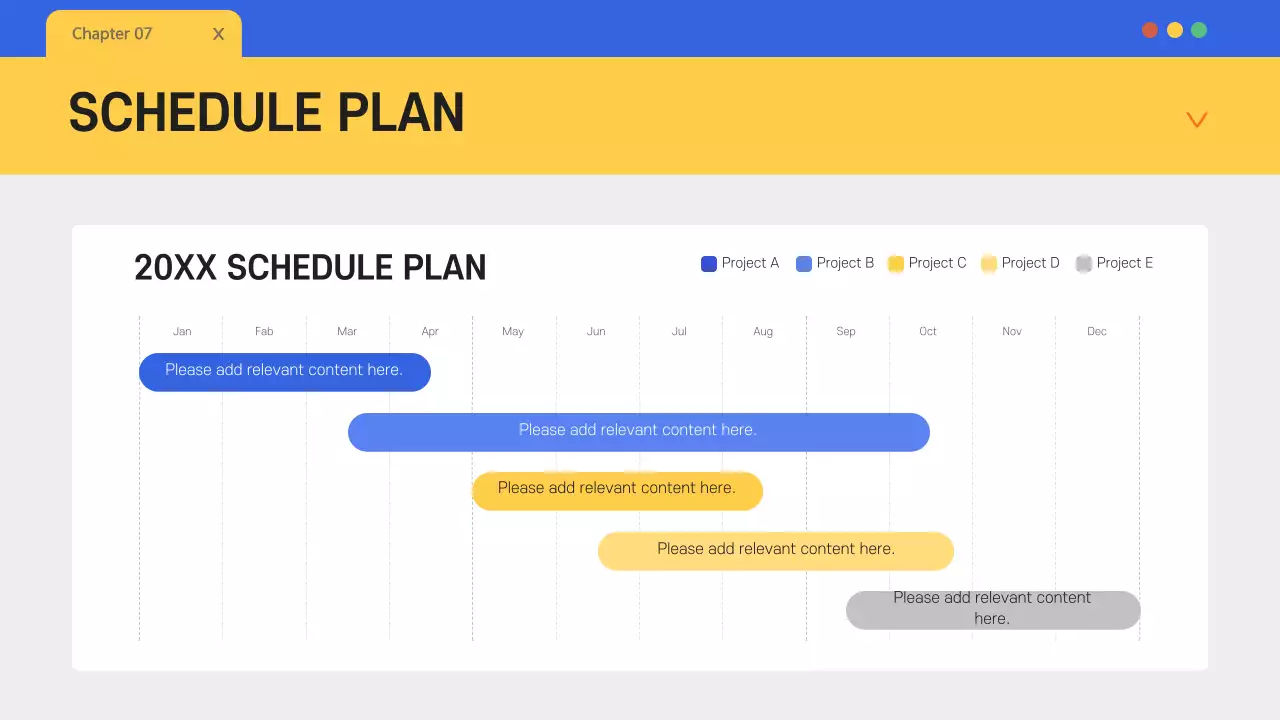 Chapter 07 X

SCHEDULE PLAN

20XX SCHEDULE PLAN

Project A Project B Project C Project D Project E

Jan Fab Mar Apr May Jun Jul Aug Sep Oct Nov Dec

Please add relevant content here.

Please add relevant content here.

Please add relevant content here.

Please add relevant content here.

Please add relevant content here.